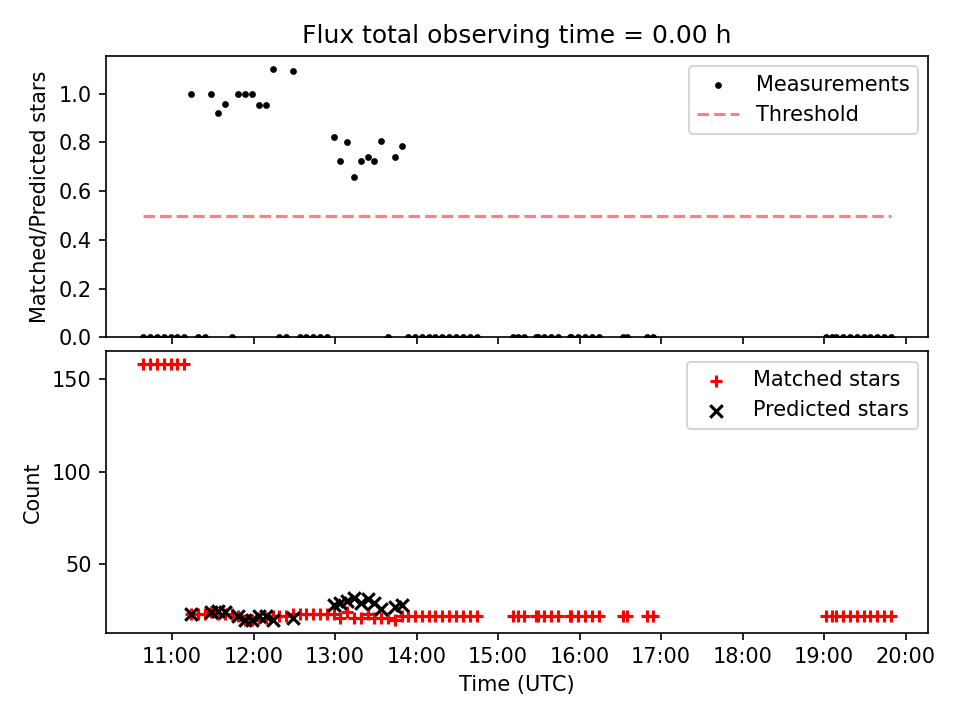 Flux total observing time = 0.00 h

Matched/Predicted stars

1.0
0.8
0.6
0.4
0.2
0.0

Measurements
Threshold

Count

150
100
50

Matched stars
Predicted stars

11:00
12:00
13:00
14:00
15:00
16:00
17:00
18:00
19:00
20:00

Time (UTC)